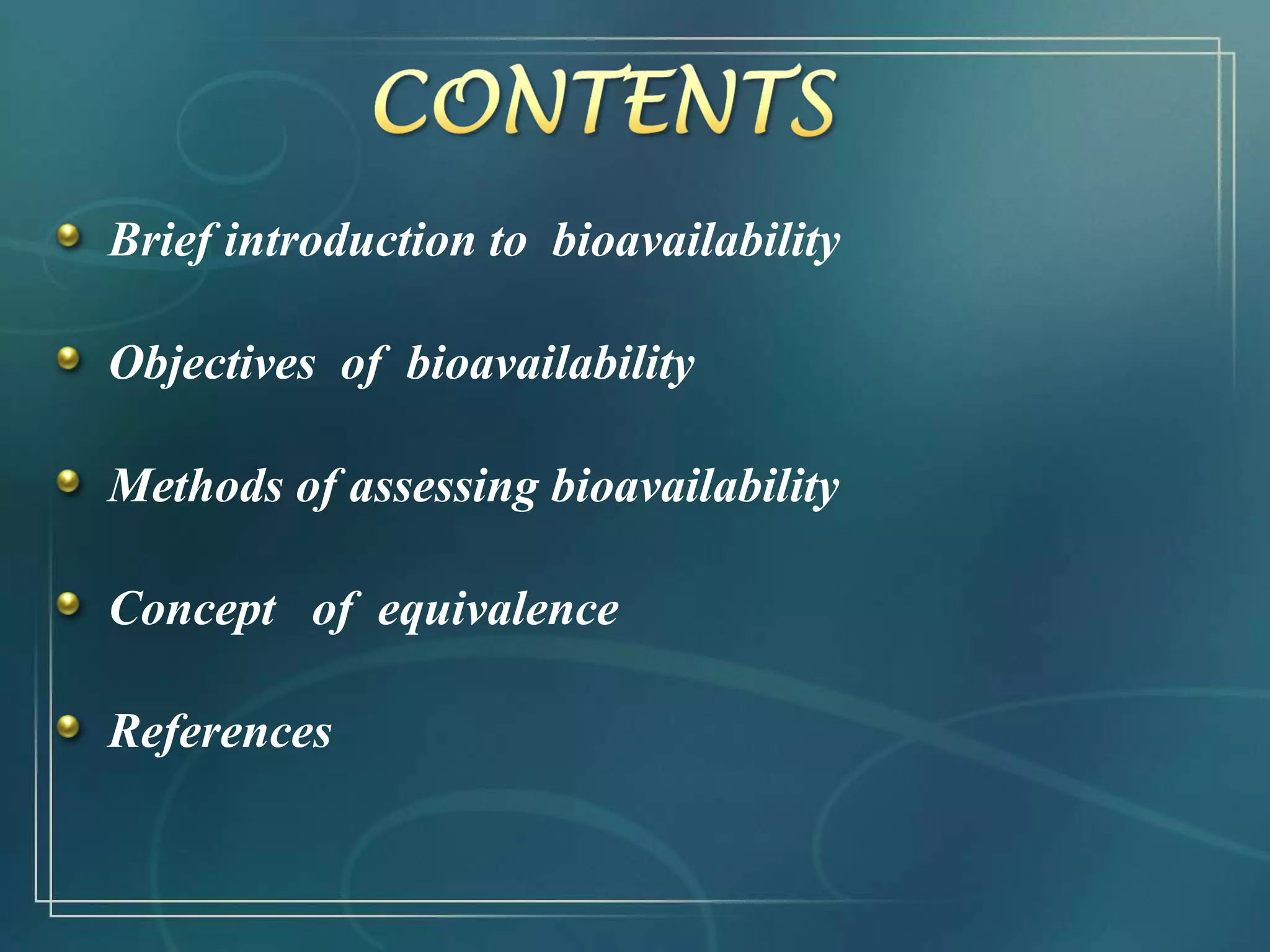 CONTENTS

- Brief introduction to bioavailability
- Objectives of bioavailability
- Methods of assessing bioavailability
- Concept of equivalence
- References